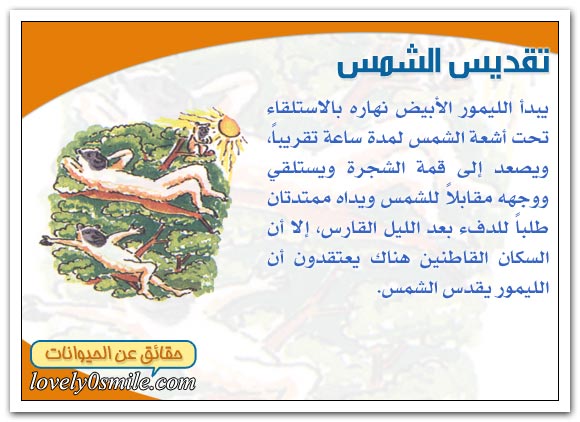 تقديس الشمس

يبدأ الليمور الأبيض نهاره بالاستلقاء تحت أشعة الشمس لمدة ساعة تقريباً، ويصعد إلى قمة الشجرة ويستلقي ووجهه مقابلاً للشمس ويداه ممتدتان طلباً للدفء بعد الليل القارس، إلا أن السكان القاطنين هناك يعتقدون أن الليمور يقدس الشمس.

حقائق عن الحيوانات
lovely0smile.com